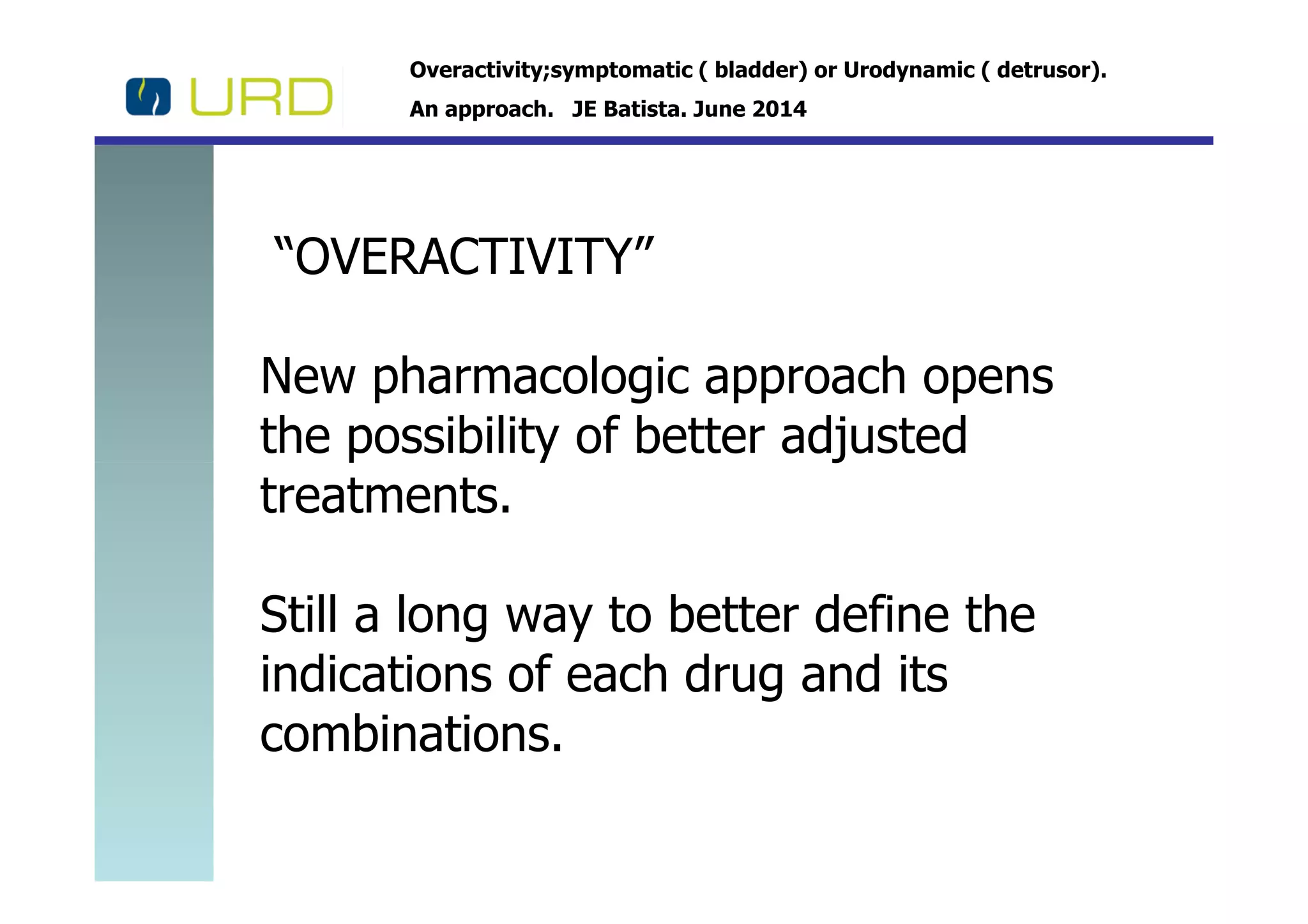 URD

Overactivity;symptomatic ( bladder) or Urodynamic ( detrusor).
An approach. JE Batista. June 2014

“OVERACTIVITY”

New pharmacologic approach opens the possibility of better adjusted treatments.

Still a long way to better define the indications of each drug and its combinations.